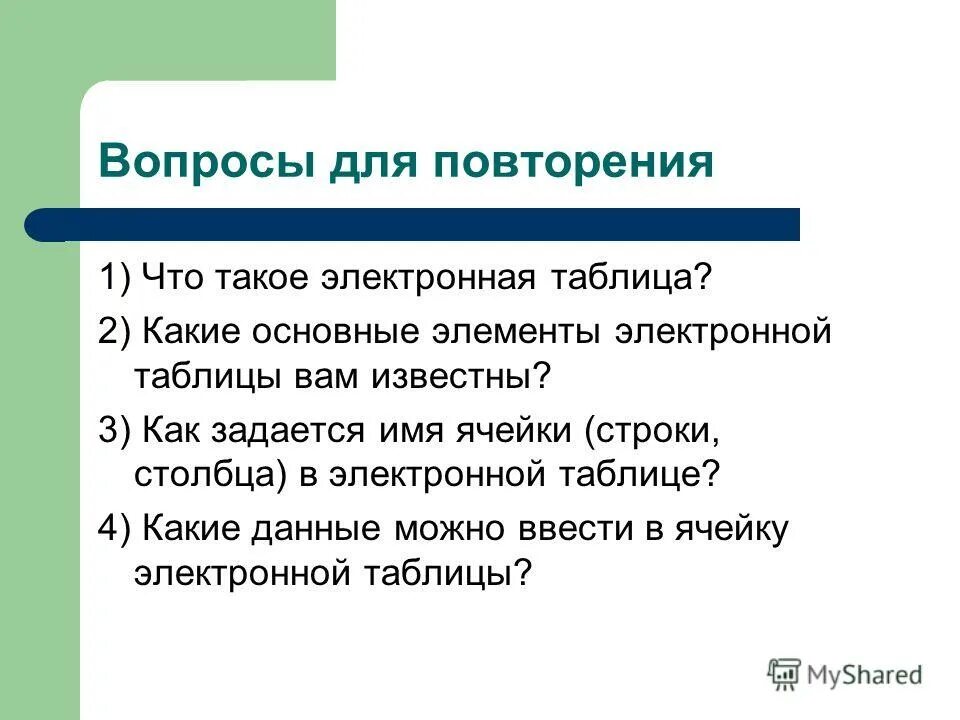 Вопросы для повторения

1) Что такое электронная таблица?

2) Какие основные элементы электронной таблицы вам известны?

3) Как задается имя ячейки (строки, столбца) в электронной таблице?

4) Какие данные можно ввести в ячейку электронной таблицы?

MyShared